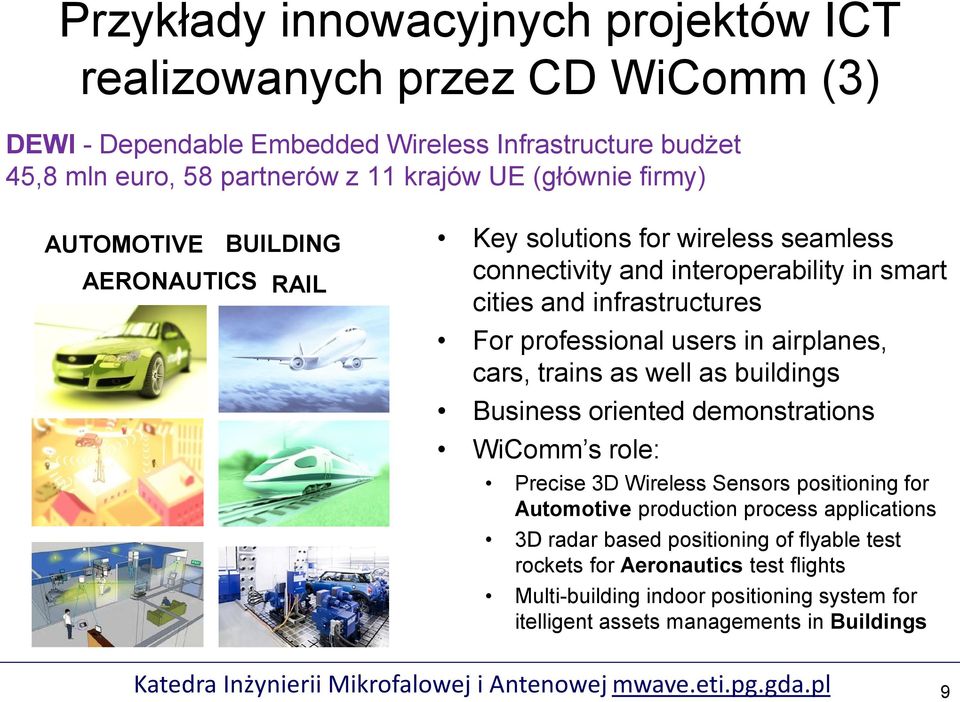 Przykłady innowacyjnych projektów ICT realizowanych przez CD WiComm (3)

DEWI - Dependable Embedded Wireless Infrastructure budżet 45,8 mln euro, 58 partnerów z 11 krajów UE (głównie firmy)

AUTOMOTIVE BUILDING
AERONAUTICS RAIL

• Key solutions for wireless seamless connectivity and interoperability in smart cities and infrastructures
• For professional users in airplanes, cars, trains as well as buildings
• Business oriented demonstrations
• WiComm's role:
  • Precise 3D Wireless Sensors positioning for Automotive production process applications
  • 3D radar based positioning of flyable test rockets for Aeronautics test flights
  • Multi-building indoor positioning system for itelligent assets managements in Buildings

Katedra Inżynierii Mikrofalowej i Antenowej mwave.eti.pg.gda.pl

9